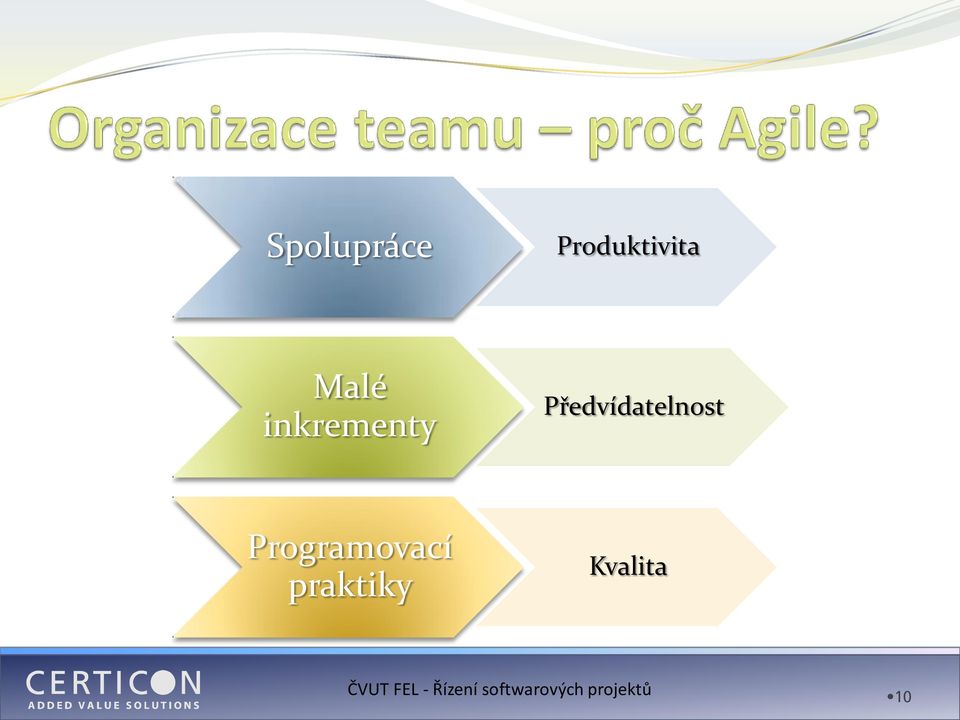 Organizace teamu – proč Agile?

Spolupráce

Produktivita

Malé inkrementy

Předvídatelnost

Programovací praktiky

Kvalita

CERTICON
ADDED VALUE SOLUTIONS

ČVUT FEL - Řízení softwarových projektů

•10